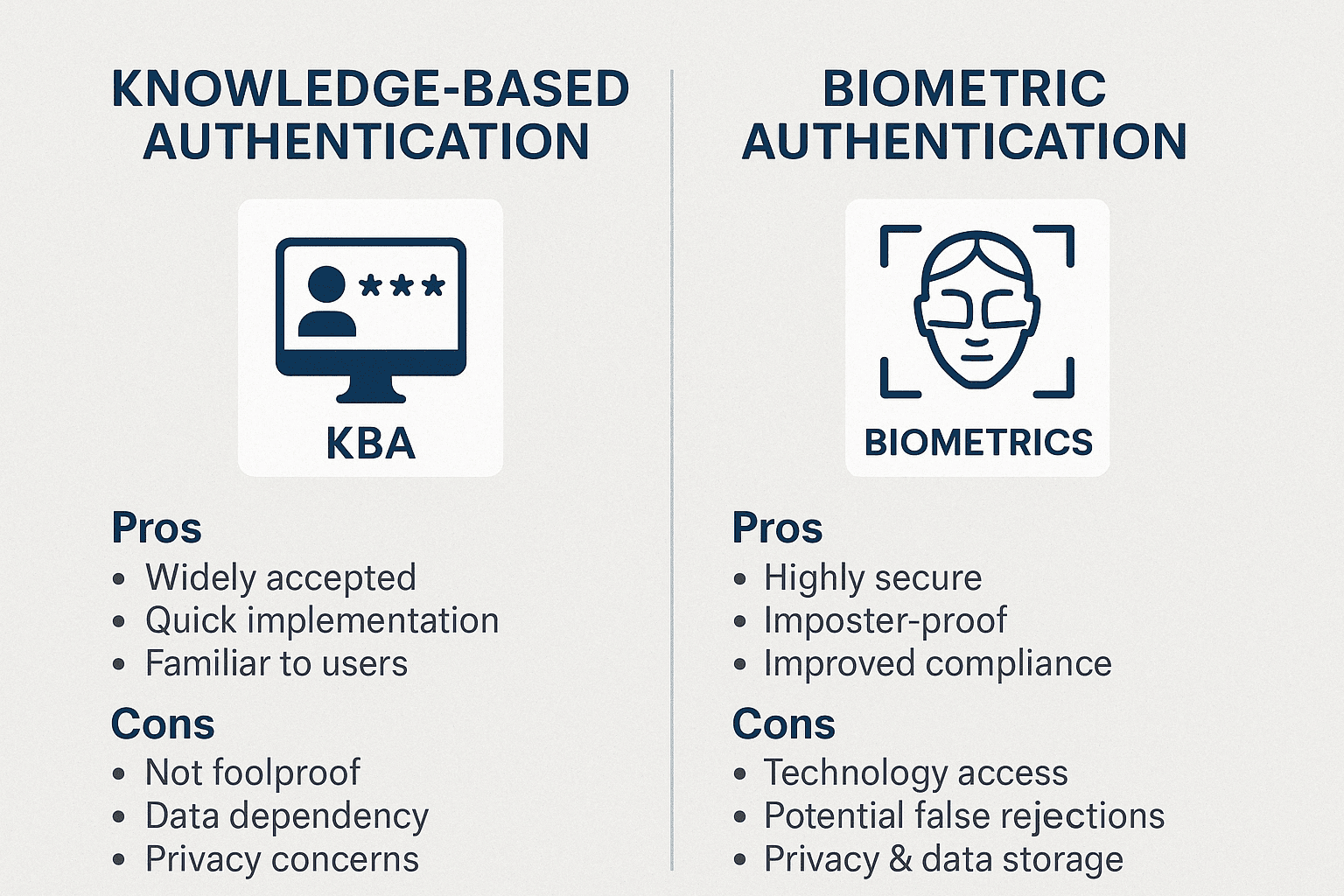 KNOWLEDGE-BASED AUTHENTICATION

***

KBA

Pros
• Widely accepted
• Quick implementation
• Familiar to users

Cons
• Not foolproof
• Data dependency
• Privacy concerns

BIOMETRIC AUTHENTICATION

BIOMETRICS

Pros
• Highly secure
• Imposter-proof
• Improved compliance

Cons
• Technology access
• Potential false rejections
• Privacy & data storage